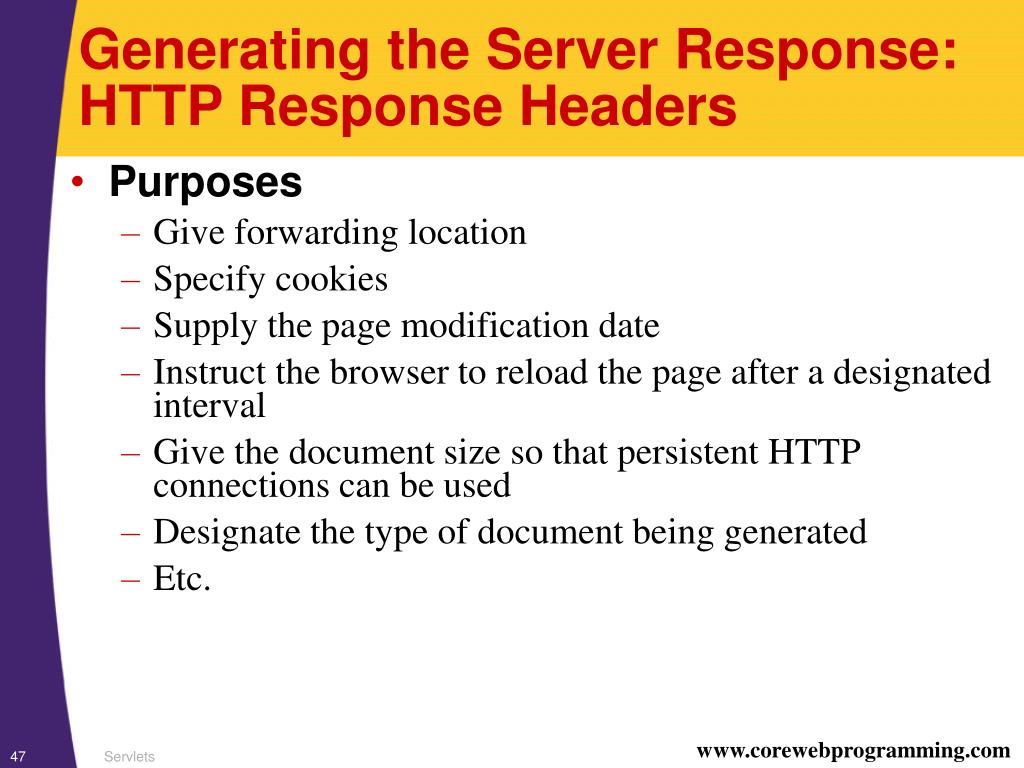 Generating the Server Response: HTTP Response Headers

• Purposes
– Give forwarding location
– Specify cookies
– Supply the page modification date
– Instruct the browser to reload the page after a designated interval
– Give the document size so that persistent HTTP connections can be used
– Designate the type of document being generated
– Etc.

47 Servlets www.corewebprogramming.com